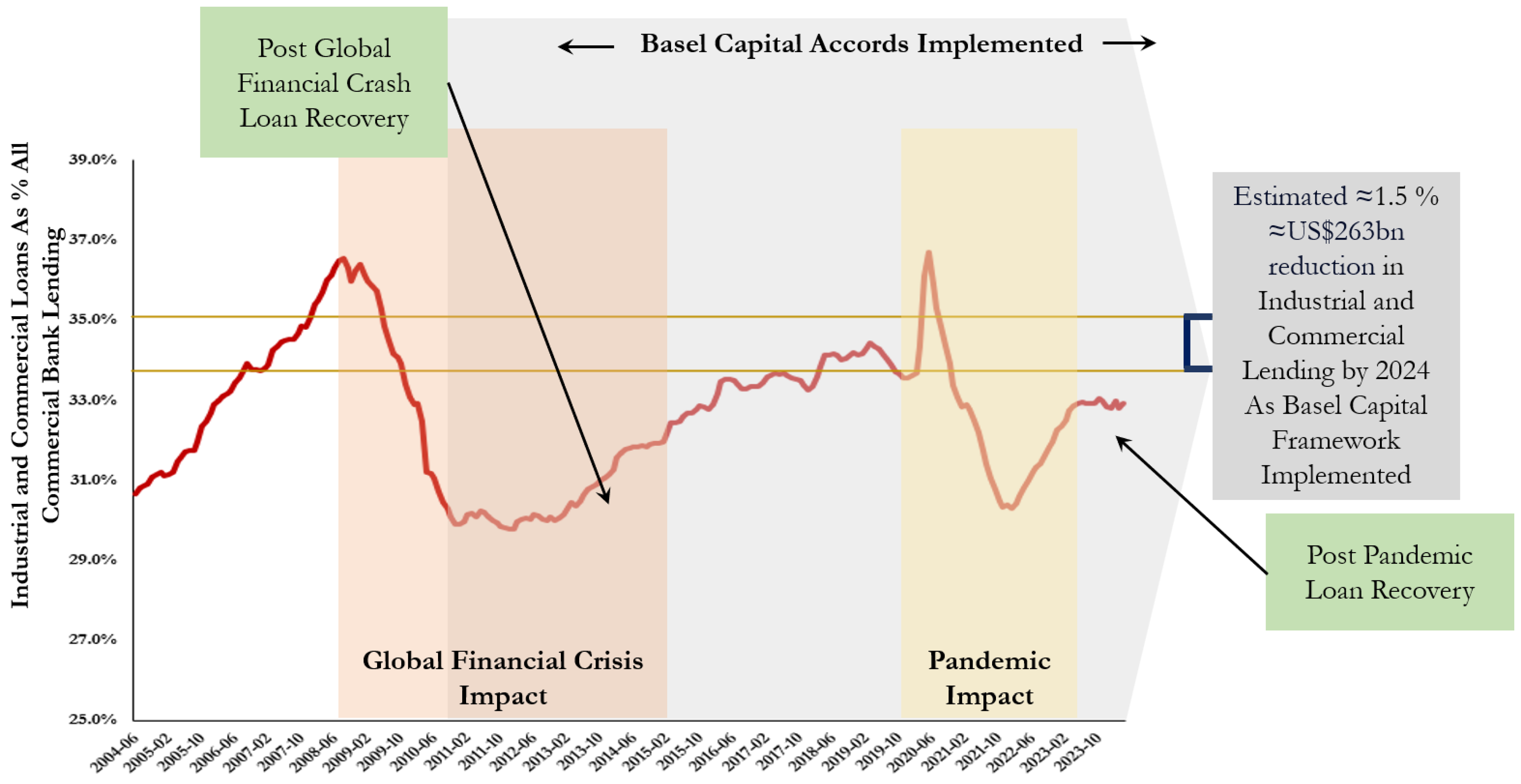 Post Global Financial Crash Loan Recovery

← Basel Capital Accords Implemented →

Industrial and Commercial Loans As % All Commercial Bank Lending

39.0%
37.0%
35.0%
33.0%
31.0%
29.0%
27.0%
25.0%

Estimated ≈1.5 % ≈US$263bn reduction in Industrial and Commercial Lending by 2024 As Basel Capital Framework Implemented

Post Pandemic Loan Recovery

Global Financial Crisis Impact

Pandemic Impact

2004-06
2005-02
2005-10
2006-06
2007-02
2007-10
2008-06
2009-02
2009-10
2010-06
2011-02
2011-10
2012-06
2013-02
2013-10
2014-06
2015-02
2015-10
2016-06
2017-02
2017-10
2018-06
2019-02
2019-10
2020-06
2021-02
2021-10
2022-06
2023-02
2023-10